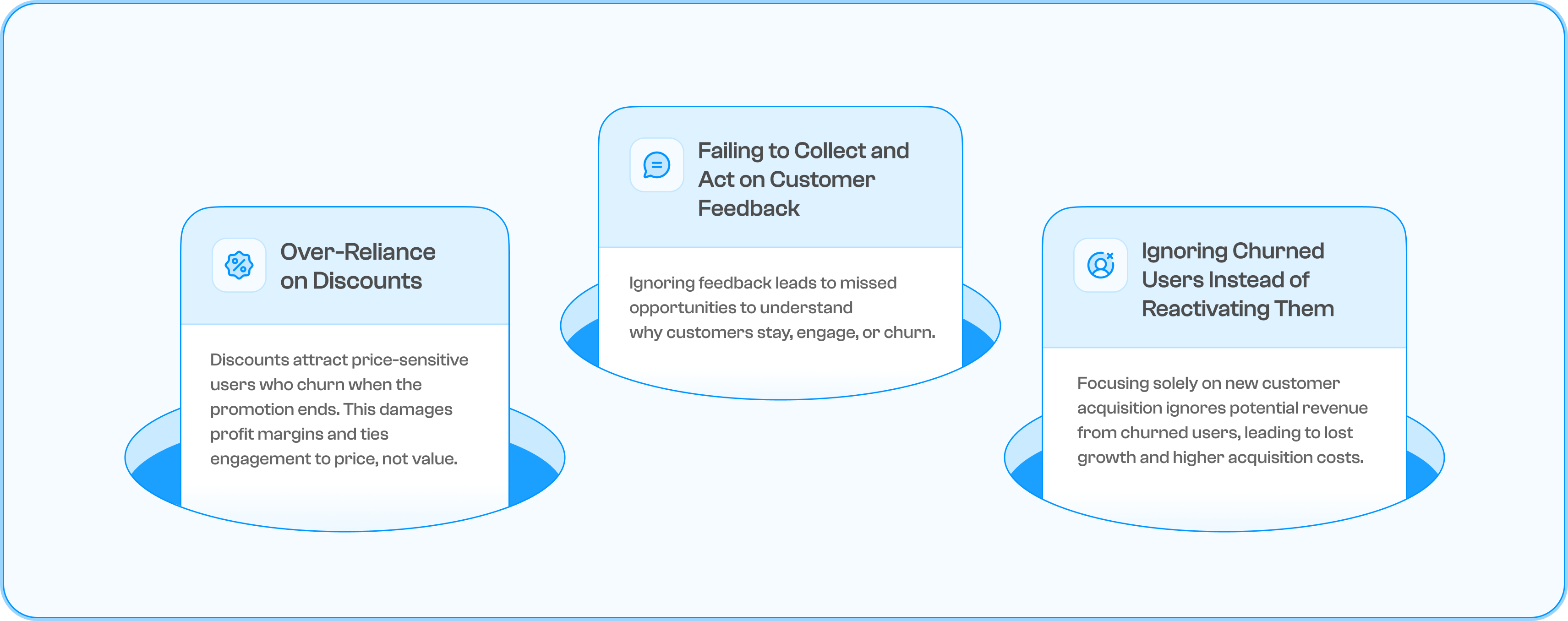 Over-Reliance on Discounts

Discounts attract price-sensitive users who churn when the promotion ends. This damages profit margins and ties engagement to price, not value.

Failing to Collect and Act on Customer Feedback

Ignoring feedback leads to missed opportunities to understand why customers stay, engage, or churn.

Ignoring Churned Users Instead of Reactivating Them

Focusing solely on new customer acquisition ignores potential revenue from churned users, leading to lost growth and higher acquisition costs.